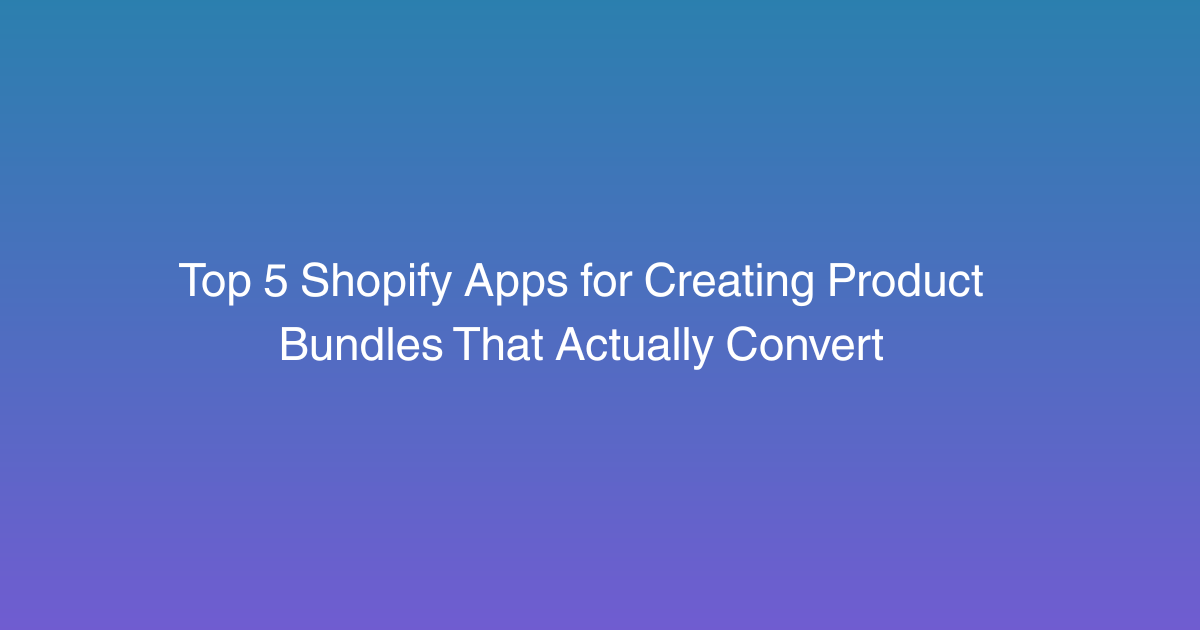 Top 5 Shopify Apps for Creating Product Bundles That Actually Convert